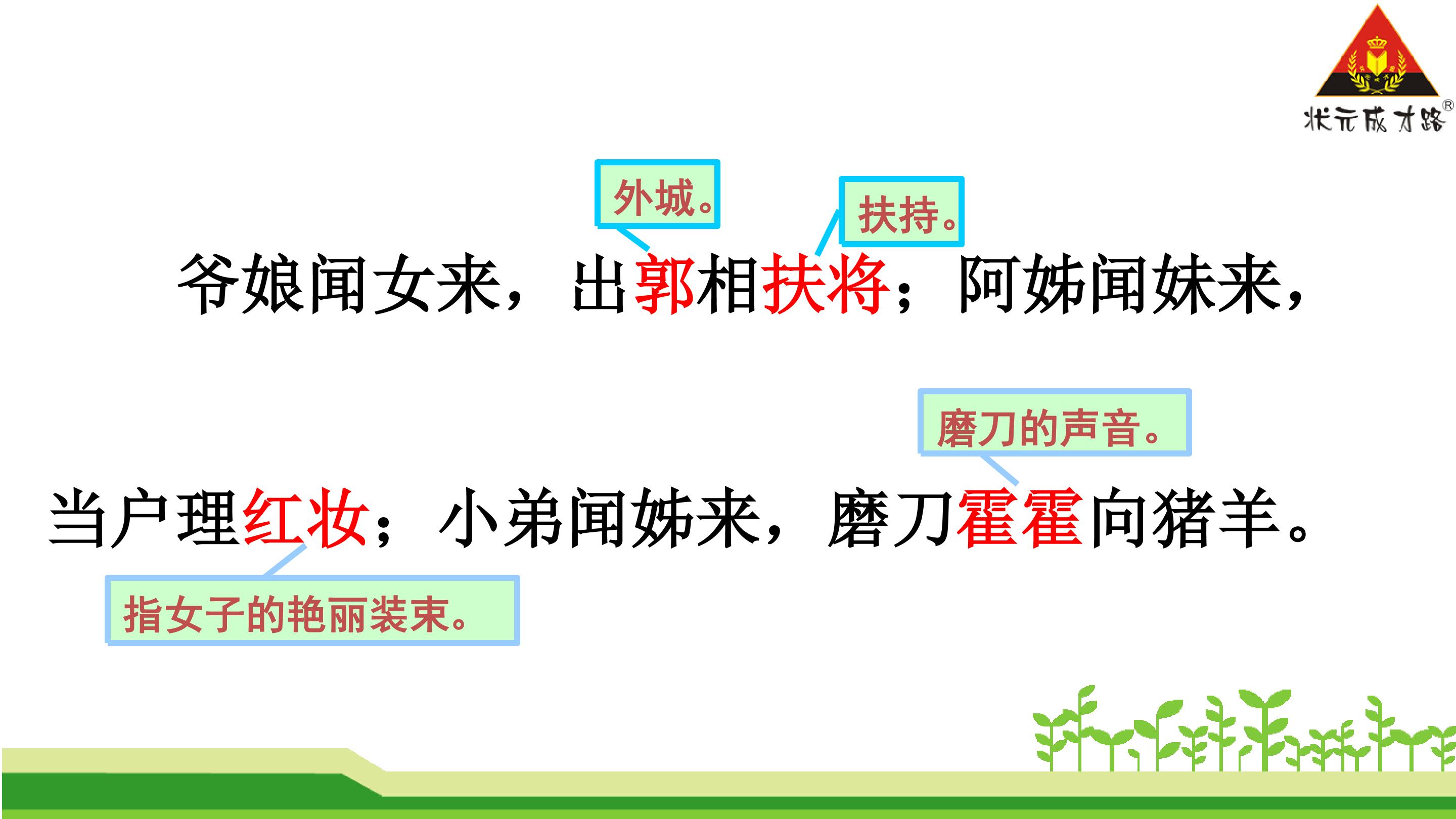 状元成才路®

外城。

扶持。

爷娘闻女来，出郭相扶将；阿姊闻妹来，

磨刀的声音。

当户理红妆；小弟闻姊来，磨刀霍霍向猪羊。

指女子的艳丽装束。